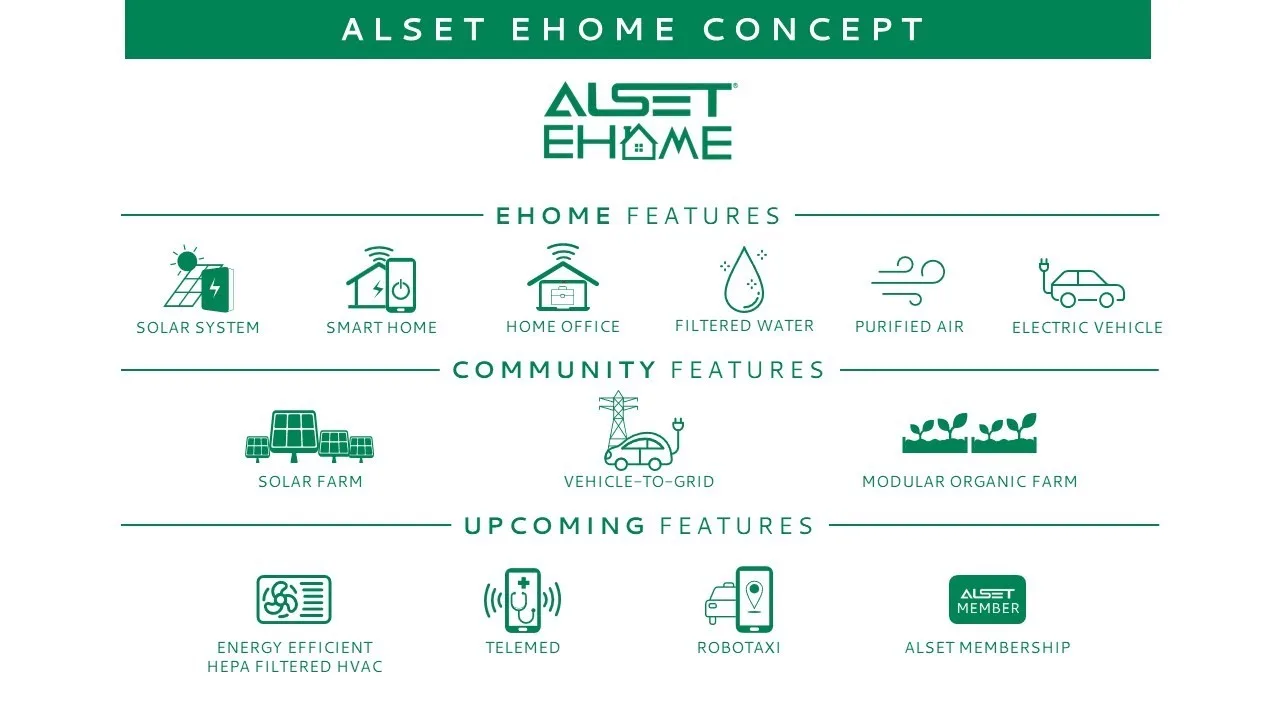 ALSET EHOME CONCEPT

ALSET EHOME

EHOME FEATURES

SOLAR SYSTEM
SMART HOME
HOME OFFICE
FILTERED WATER
PURIFIED AIR
ELECTRIC VEHICLE

COMMUNITY FEATURES

SOLAR FARM
VEHICLE-TO-GRID
MODULAR ORGANIC FARM

UPCOMING FEATURES

ENERGY EFFICIENT HEPA FILTERED HVAC
TELEMED
ROBOTAXI
ALSET MEMBER
ALSET MEMBERSHIP